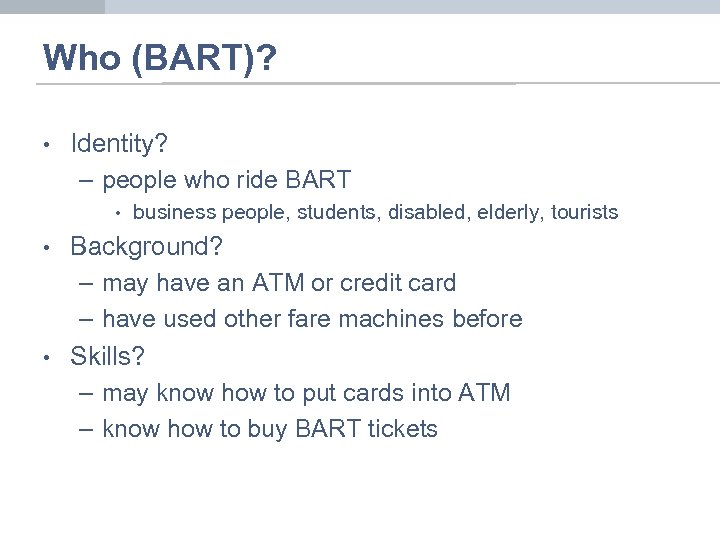 Who (BART)?

• Identity?
  – people who ride BART
    • business people, students, disabled, elderly, tourists
• Background?
  – may have an ATM or credit card
  – have used other fare machines before
• Skills?
  – may know how to put cards into ATM
  – know how to buy BART tickets